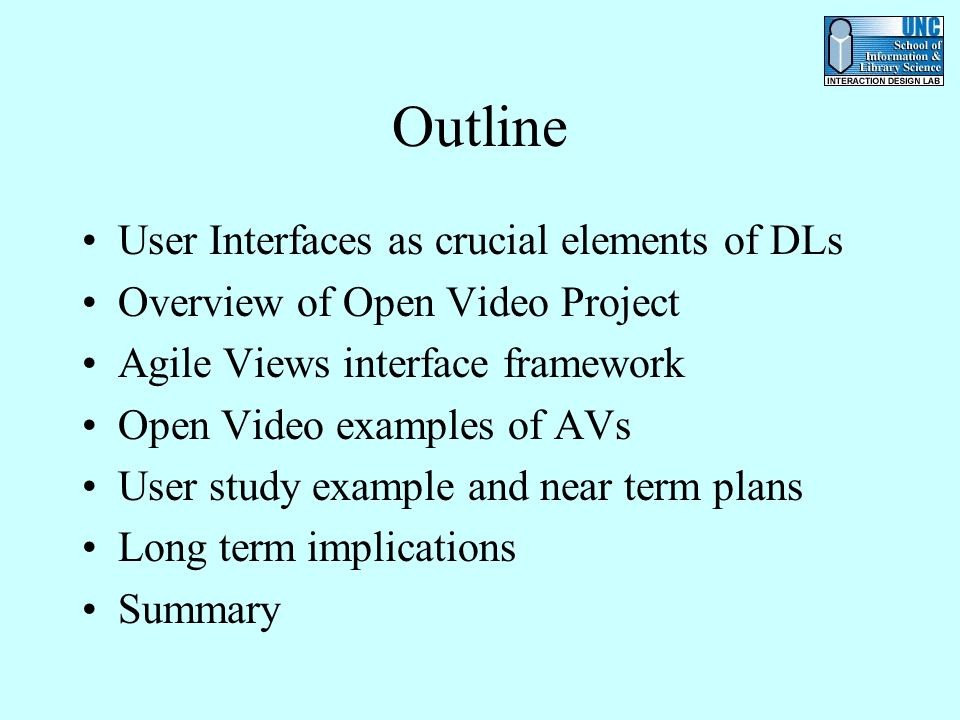 UNC
School of Information & Library Science
INTERACTION DESIGN LAB

Outline

• User Interfaces as crucial elements of DLs
• Overview of Open Video Project
• Agile Views interface framework
• Open Video examples of AVs
• User study example and near term plans
• Long term implications
• Summary